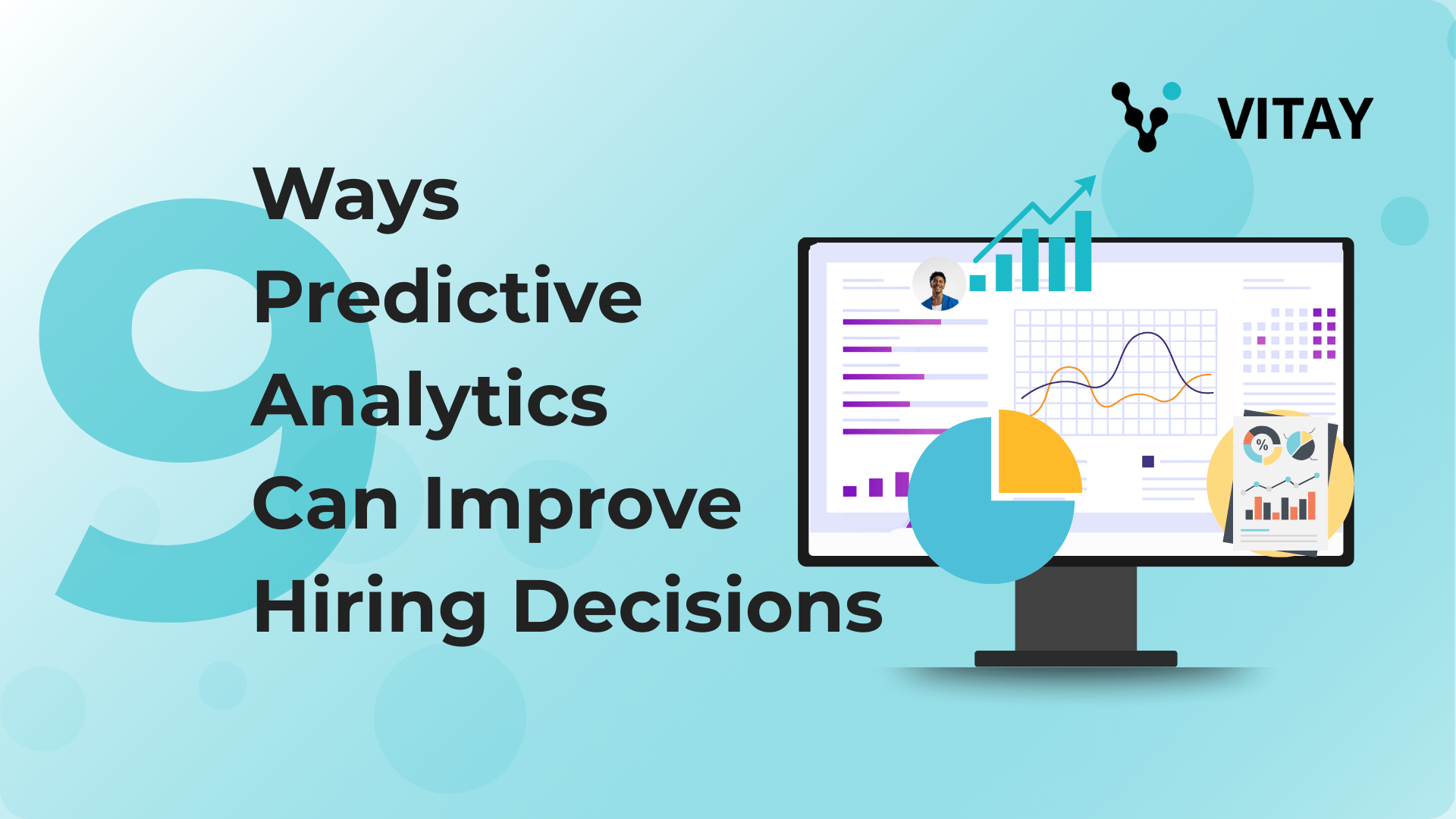 VITAY

9 Ways Predictive Analytics Can Improve Hiring Decisions

%